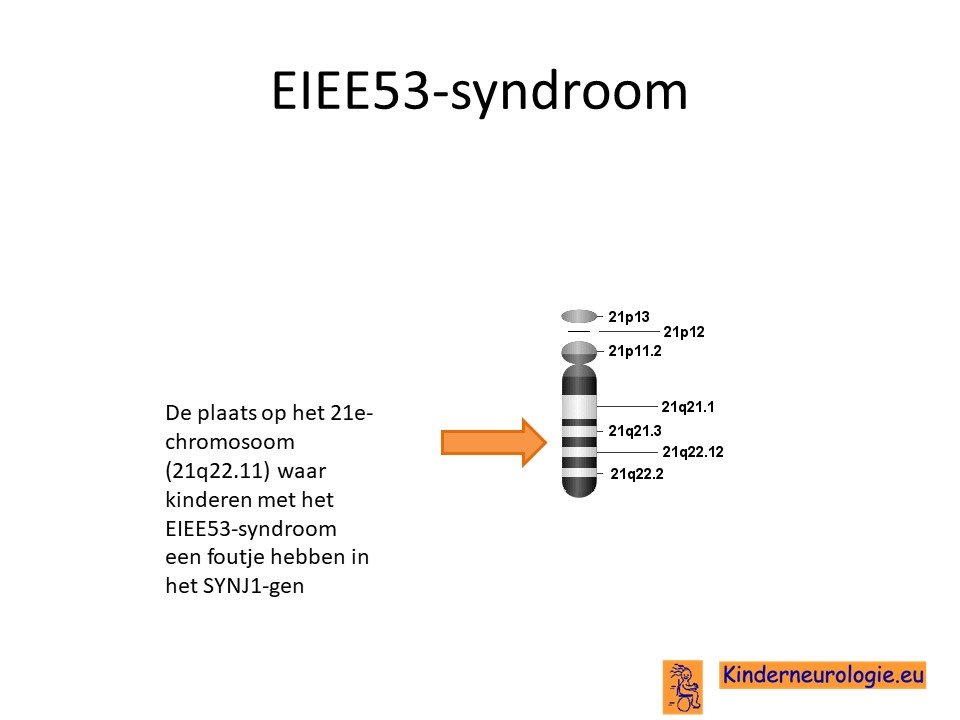 EIEE53-syndroom

De plaats op het 21e-chromosoom (21q22.11) waar kinderen met het EIEE53-syndroom een foutje hebben in het SYNJ1-gen

21p13
21p12
21p11.2
21q21.1
21q21.3
21q22.12
21q22.2

Kinderneurologie.eu